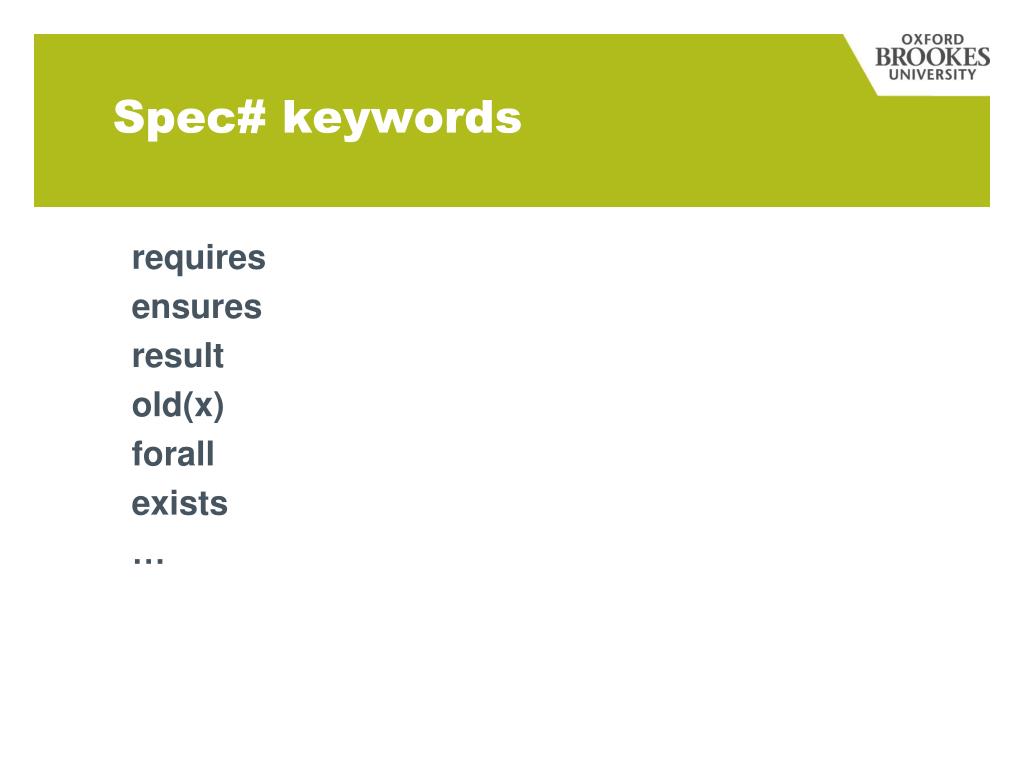 OXFORD
BROOKES
UNIVERSITY

Spec# keywords

requires
ensures
result
old(x)
forall
exists
…